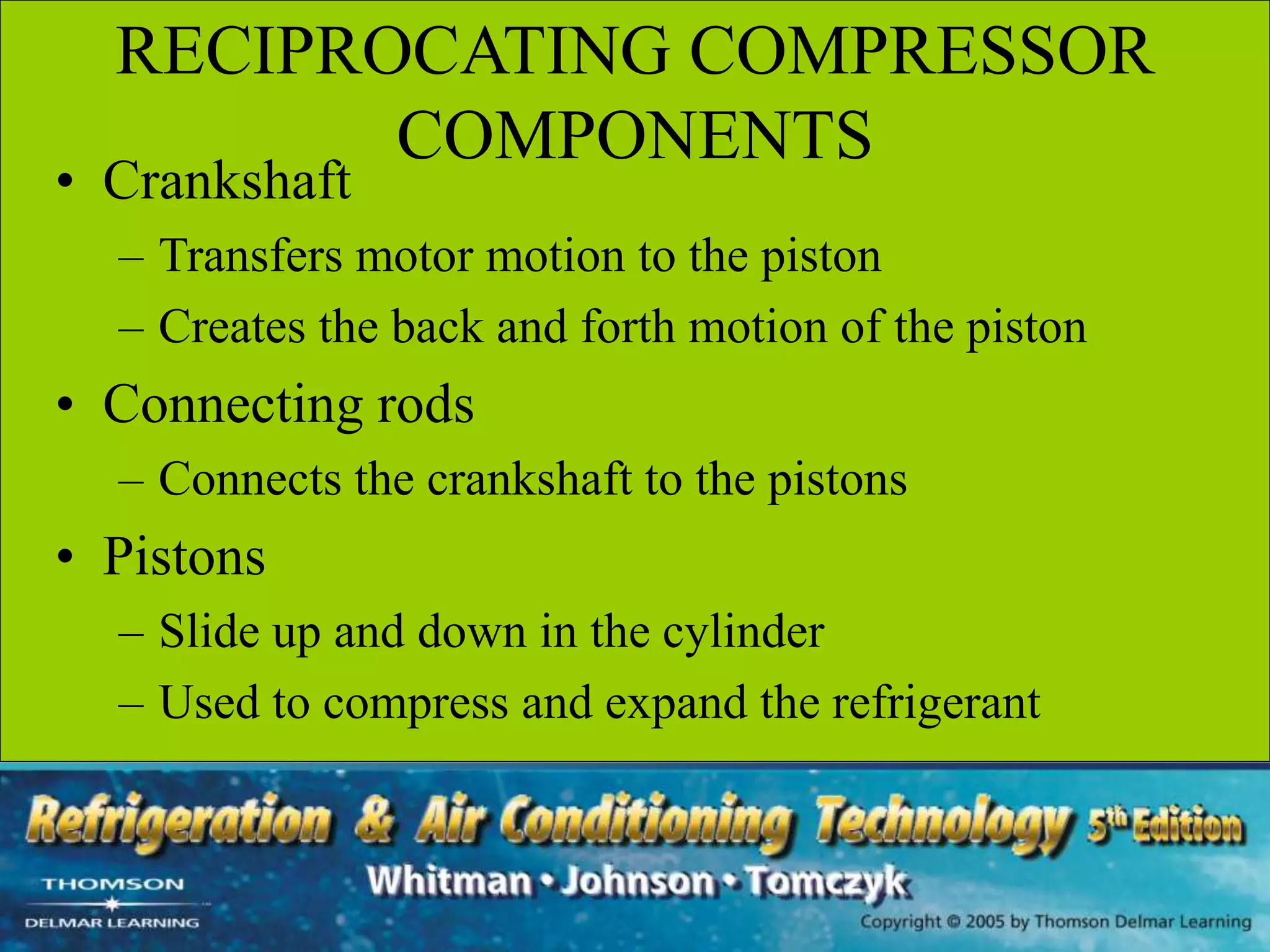 RECIPROCATING COMPRESSOR COMPONENTS

• Crankshaft
– Transfers motor motion to the piston
– Creates the back and forth motion of the piston
• Connecting rods
– Connects the crankshaft to the pistons
• Pistons
– Slide up and down in the cylinder
– Used to compress and expand the refrigerant

Refrigeration & Air Conditioning Technology 5th Edition
Whitman • Johnson • Tomczyk
THOMSON
DELMAR LEARNING
Copyright © 2005 by Thomson Delmar Learning